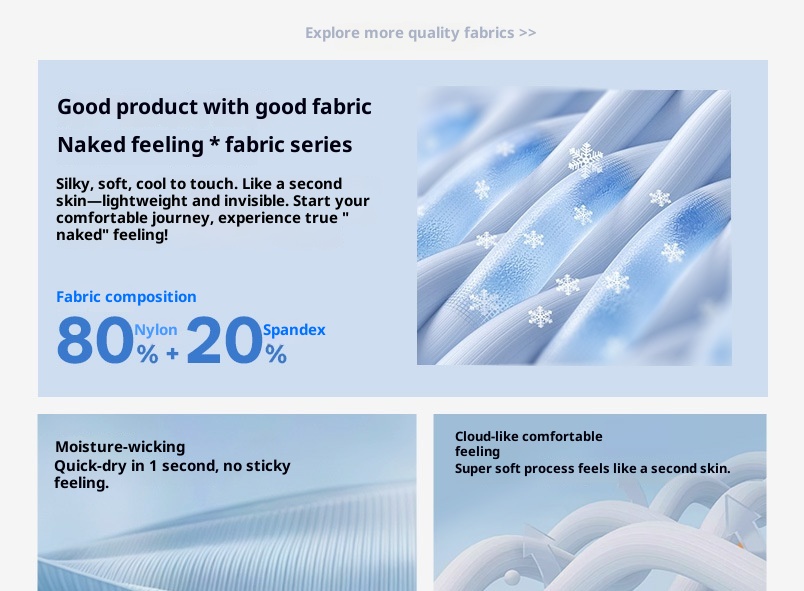 Explore more quality fabrics >>

Good product with good fabric

Naked feeling * fabric series

Silky, soft, cool to touch. Like a second skin—lightweight and invisible. Start your comfortable journey, experience true " naked" feeling!

Fabric composition

80% Nylon + 20% Spandex

Moisture-wicking
Quick-dry in 1 second, no sticky feeling.

Cloud-like comfortable feeling
Super soft process feels like a second skin.